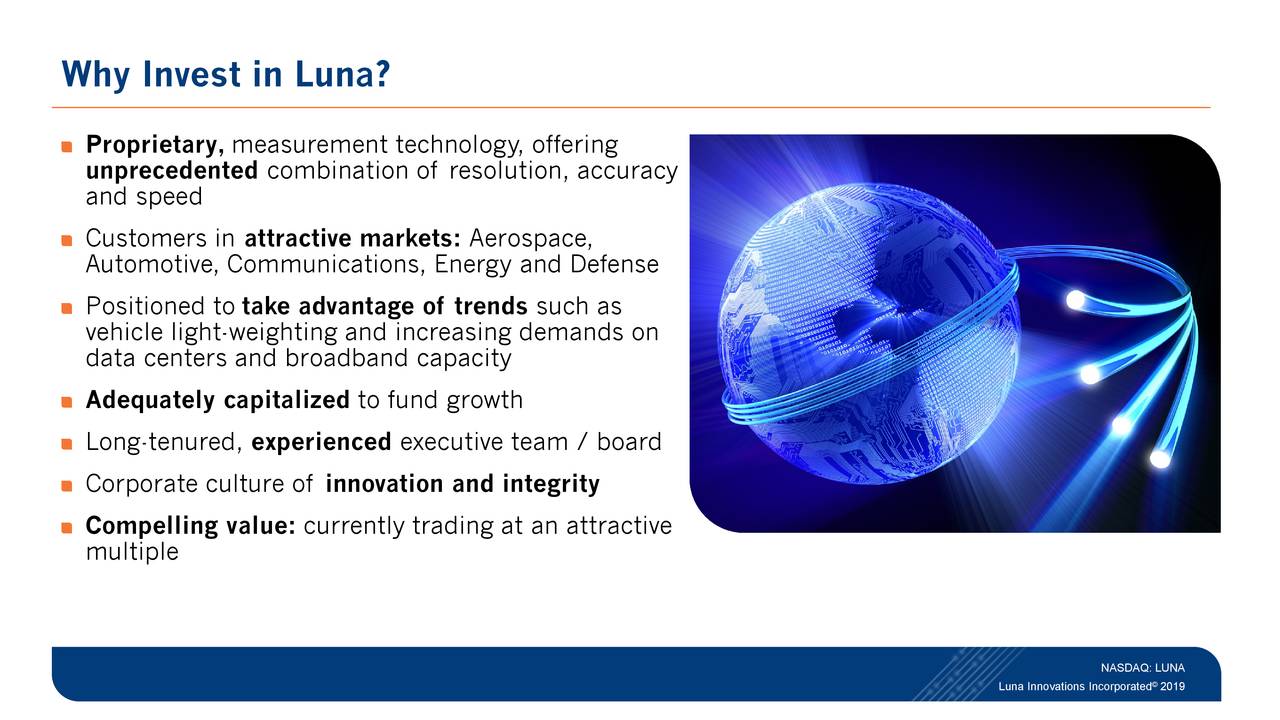 Why Invest in Luna?

Proprietary, measurement technology, offering unprecedented combination of resolution, accuracy and speed

Customers in attractive markets: Aerospace, Automotive, Communications, Energy and Defense

Positioned to take advantage of trends such as vehicle light-weighting and increasing demands on data centers and broadband capacity

Adequately capitalized to fund growth

Long-tenured, experienced executive team / board

Corporate culture of innovation and integrity

Compelling value: currently trading at an attractive multiple

NASDAQ: LUNA
Luna Innovations Incorporated© 2019